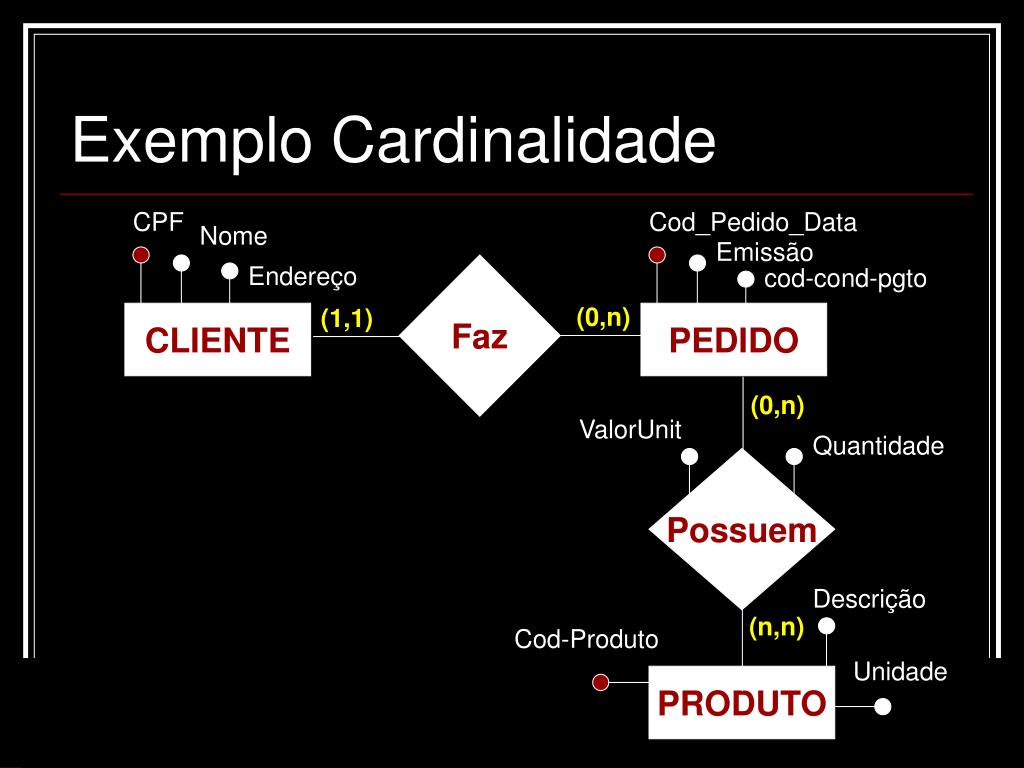 Exemplo Cardinalidade

CPF
Nome
Endereço
CLIENTE
(1,1)
Faz
(0,n)
Cod_Pedido_Data
Emissão
cod-cond-pgto
PEDIDO
(0,n)
ValorUnit
Quantidade
Possuem
Descrição
(n,n)
Cod-Produto
Unidade
PRODUTO